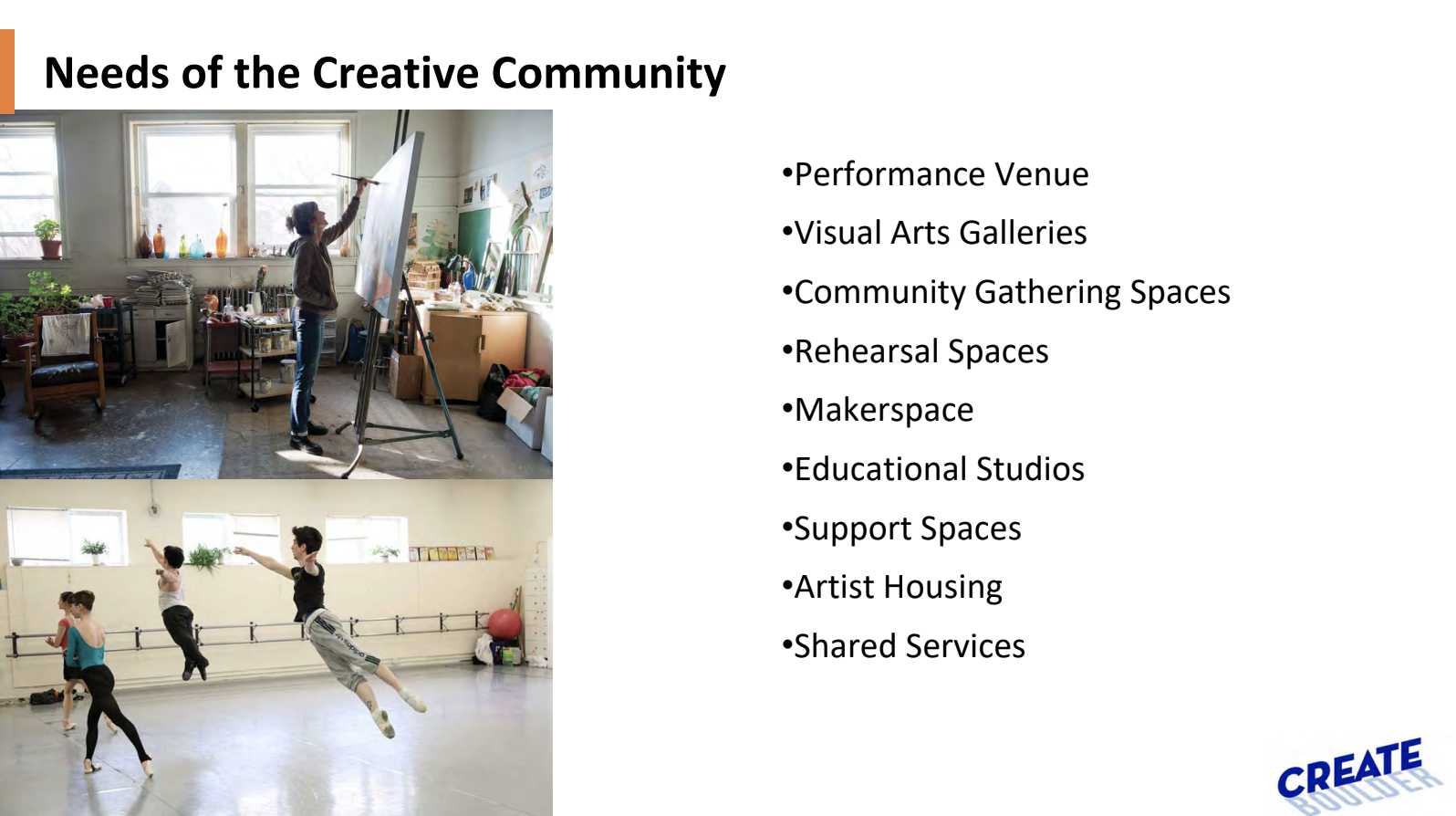 Needs of the Creative Community

•Performance Venue
•Visual Arts Galleries
•Community Gathering Spaces
•Rehearsal Spaces
•Makerspace
•Educational Studios
•Support Spaces
•Artist Housing
•Shared Services

CREATE
BOULDER